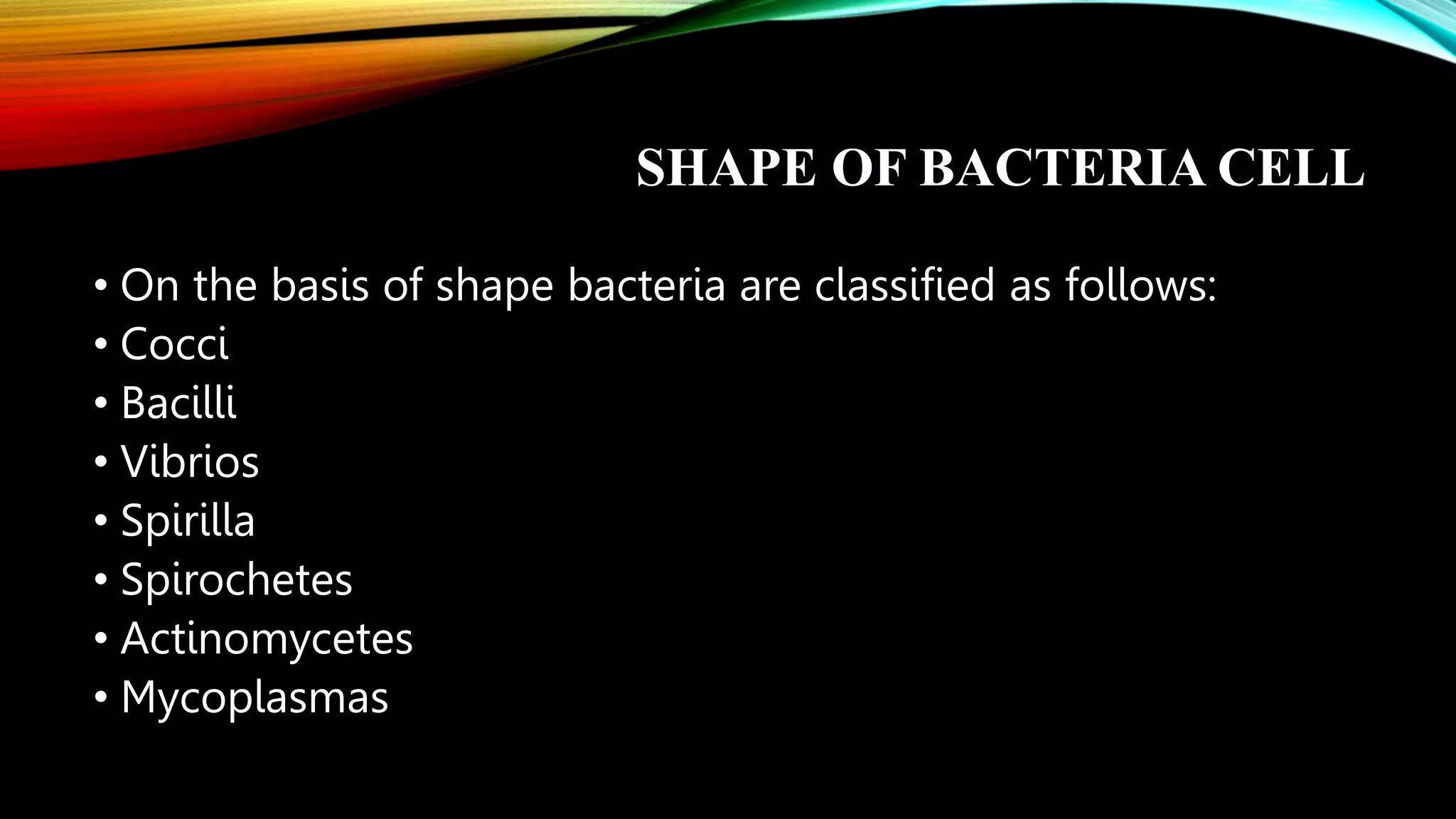 SHAPE OF BACTERIA CELL

• On the basis of shape bacteria are classified as follows:
• Cocci
• Bacilli
• Vibrios
• Spirilla
• Spirochetes
• Actinomycetes
• Mycoplasmas